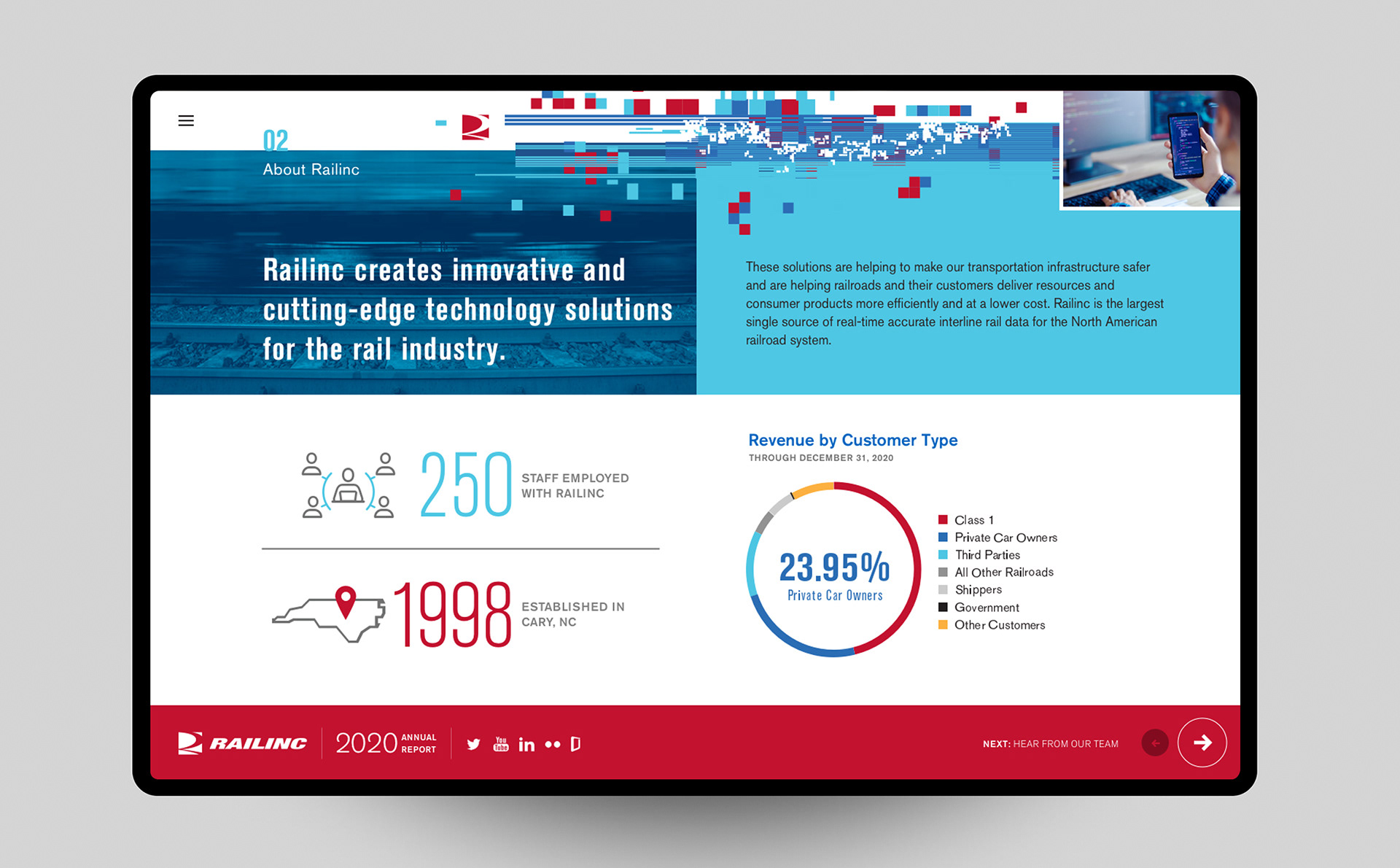 02
About Railinc

Railinc creates innovative and cutting-edge technology solutions for the rail industry.

These solutions are helping to make our transportation infrastructure safer and are helping railroads and their customers deliver resources and consumer products more efficiently and at a lower cost. Railinc is the largest single source of real-time accurate interline rail data for the North American railroad system.

250 STAFF EMPLOYED WITH RAILINC

1998 ESTABLISHED IN CARY, NC

Revenue by Customer Type
THROUGH DECEMBER 31, 2020

23.95%
Private Car Owners

Class 1
Private Car Owners
Third Parties
All Other Railroads
Shippers
Government
Other Customers

RAILINC 2020 ANNUAL REPORT

You Tube in

NEXT: HEAR FROM OUR TEAM